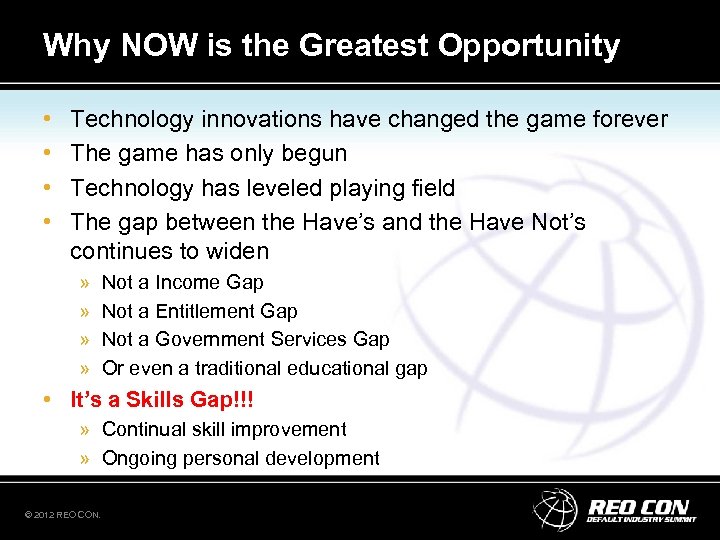 Why NOW is the Greatest Opportunity

• Technology innovations have changed the game forever
• The game has only begun
• Technology has leveled playing field
• The gap between the Have's and the Have Not's continues to widen
» Not a Income Gap
» Not a Entitlement Gap
» Not a Government Services Gap
» Or even a traditional educational gap
• It's a Skills Gap!!!
» Continual skill improvement
» Ongoing personal development

© 2012 REO CON.

REO CON
DEFAULT INDUSTRY SUMMIT